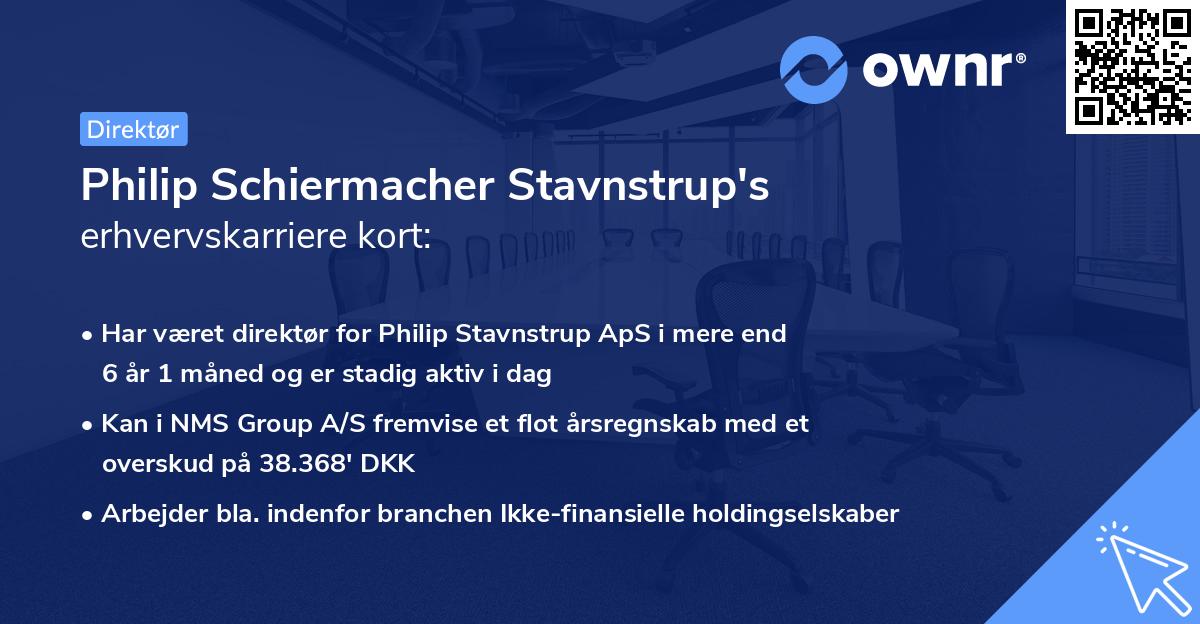 ownr®

Direktør

Philip Schiermacher Stavnstrup's
erhvervskarriere kort:

• Har været direktør for Philip Stavnstrup ApS i mere end 6 år 1 måned og er stadig aktiv i dag

• Kan i NMS Group A/S fremvise et flot årsregnskab med et overskud på 38.368' DKK

• Arbejder bla. indenfor branchen Ikke-finansielle holdingselskaber